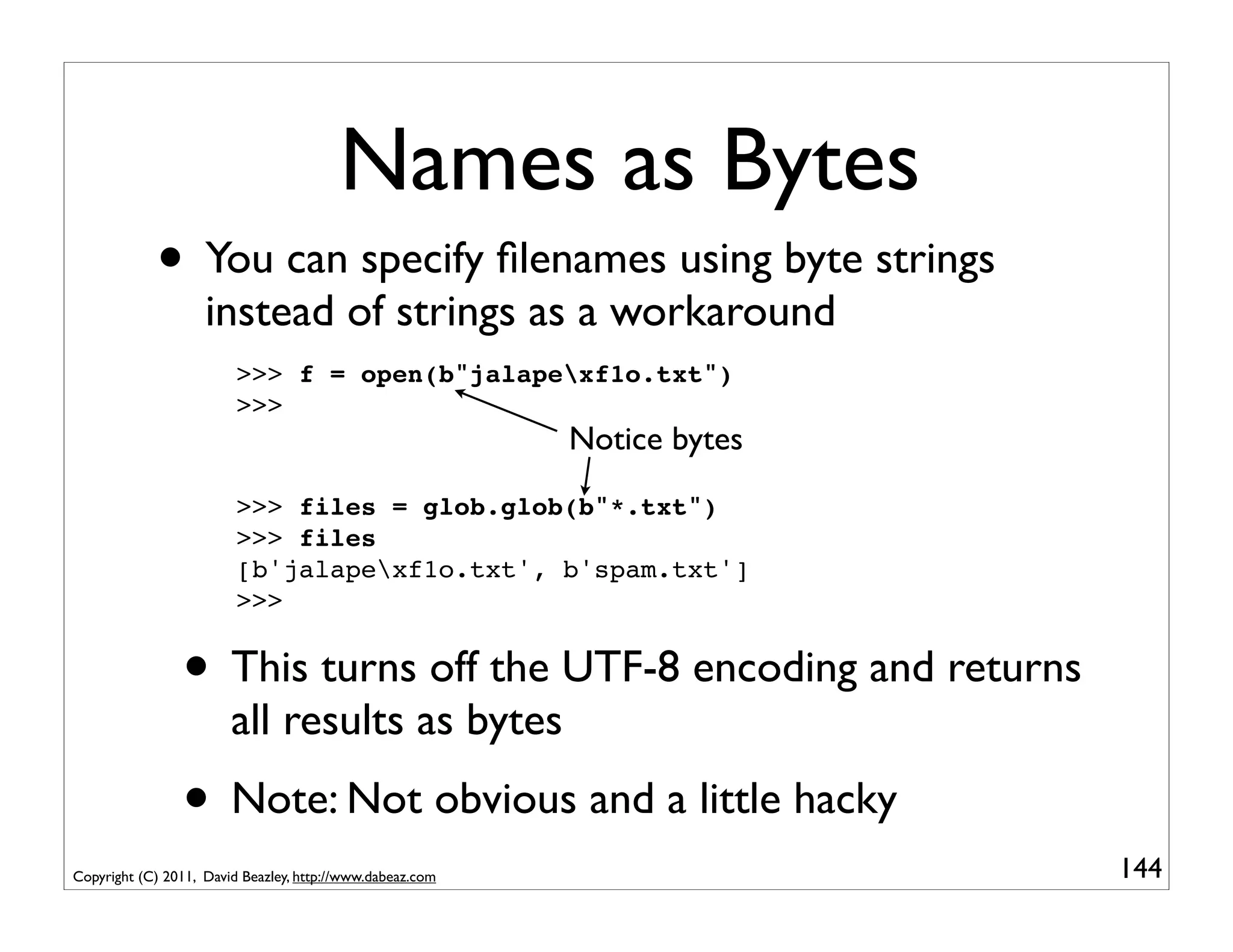 Names as Bytes

• You can specify filenames using byte strings instead of strings as a workaround

>>> f = open(b"jalape\xf1o.txt")
>>>

Notice bytes

>>> files = glob.glob(b"*.txt")
>>> files
[b'jalape\xf1o.txt', b'spam.txt']
>>>

• This turns off the UTF-8 encoding and returns all results as bytes

• Note: Not obvious and a little hacky

Copyright (C) 2011, David Beazley, http://www.dabeaz.com

144